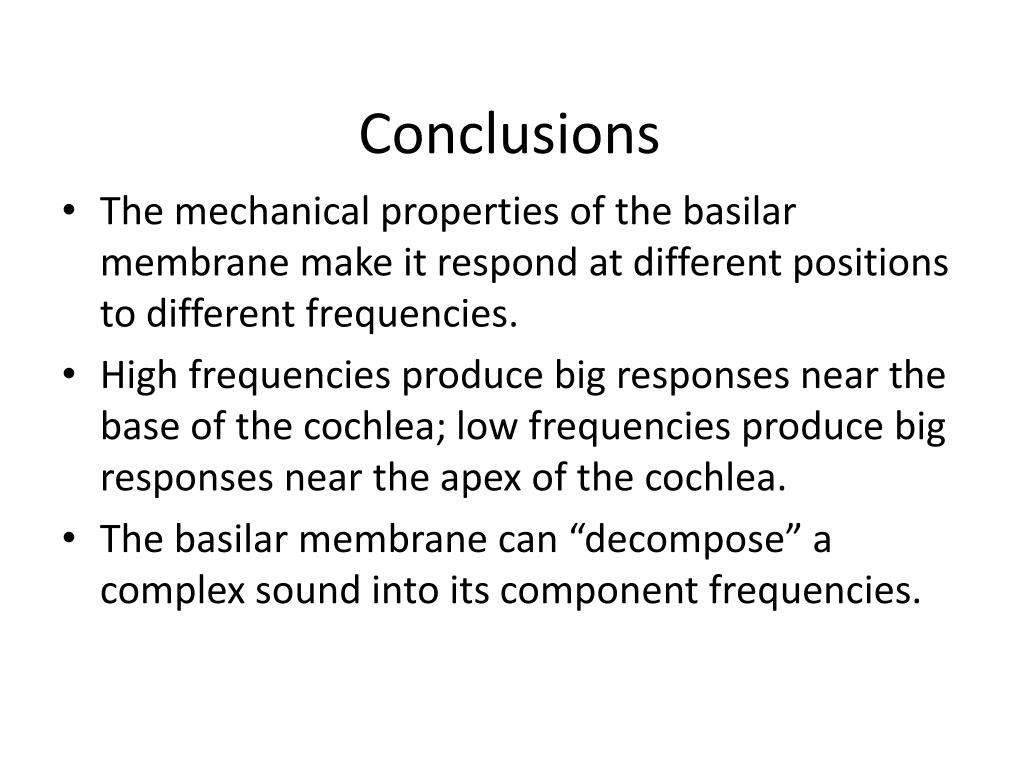 Conclusions

• The mechanical properties of the basilar membrane make it respond at different positions to different frequencies.
• High frequencies produce big responses near the base of the cochlea; low frequencies produce big responses near the apex of the cochlea.
• The basilar membrane can “decompose” a complex sound into its component frequencies.